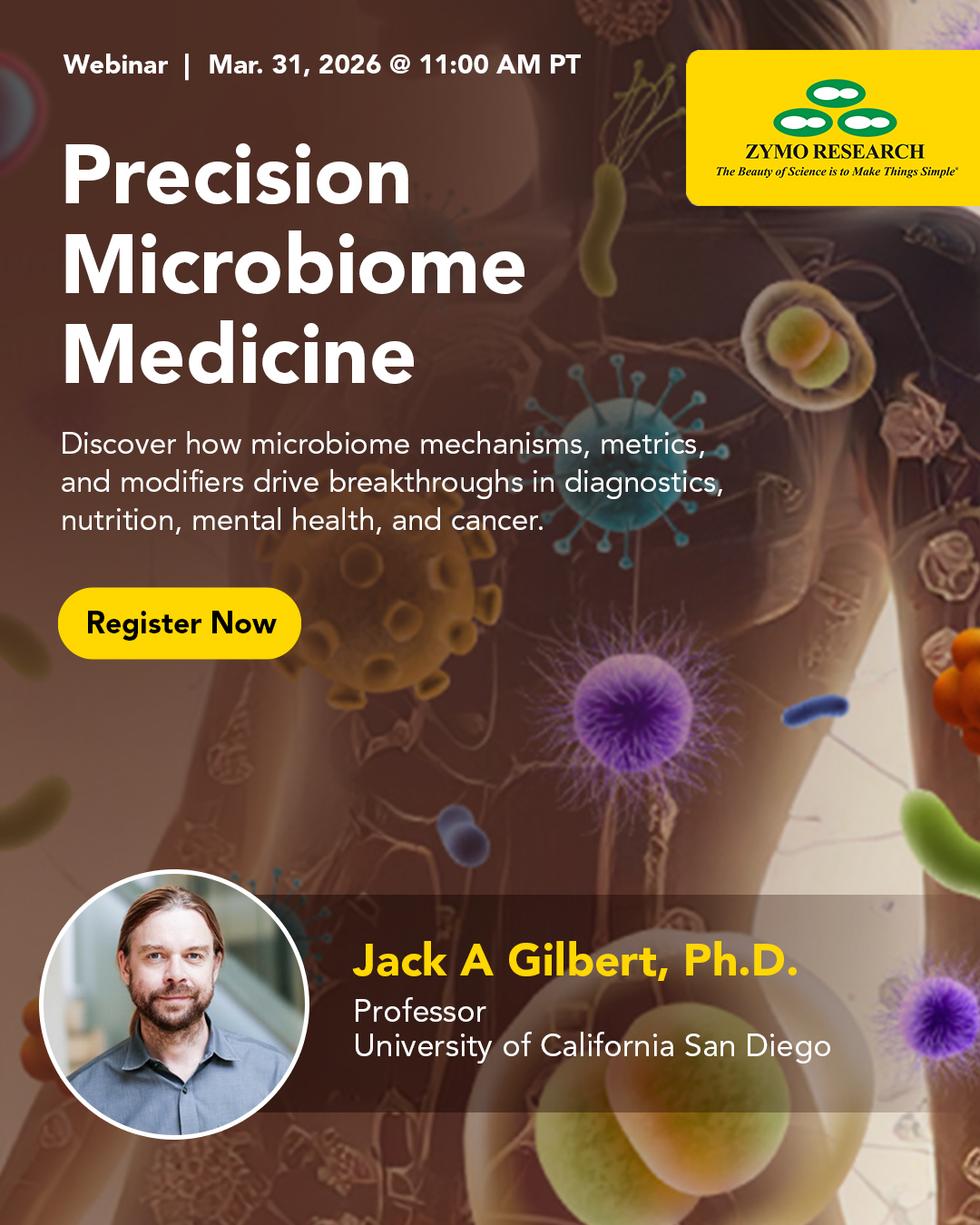 Webinar | Mar. 31, 2026 @ 11:00 AM PT

ZYMO RESEARCH
The Beauty of Science is to Make Things Simple®

Precision Microbiome Medicine

Discover how microbiome mechanisms, metrics, and modifiers drive breakthroughs in diagnostics, nutrition, mental health, and cancer.

Register Now

Jack A Gilbert, Ph.D.
Professor
University of California San Diego